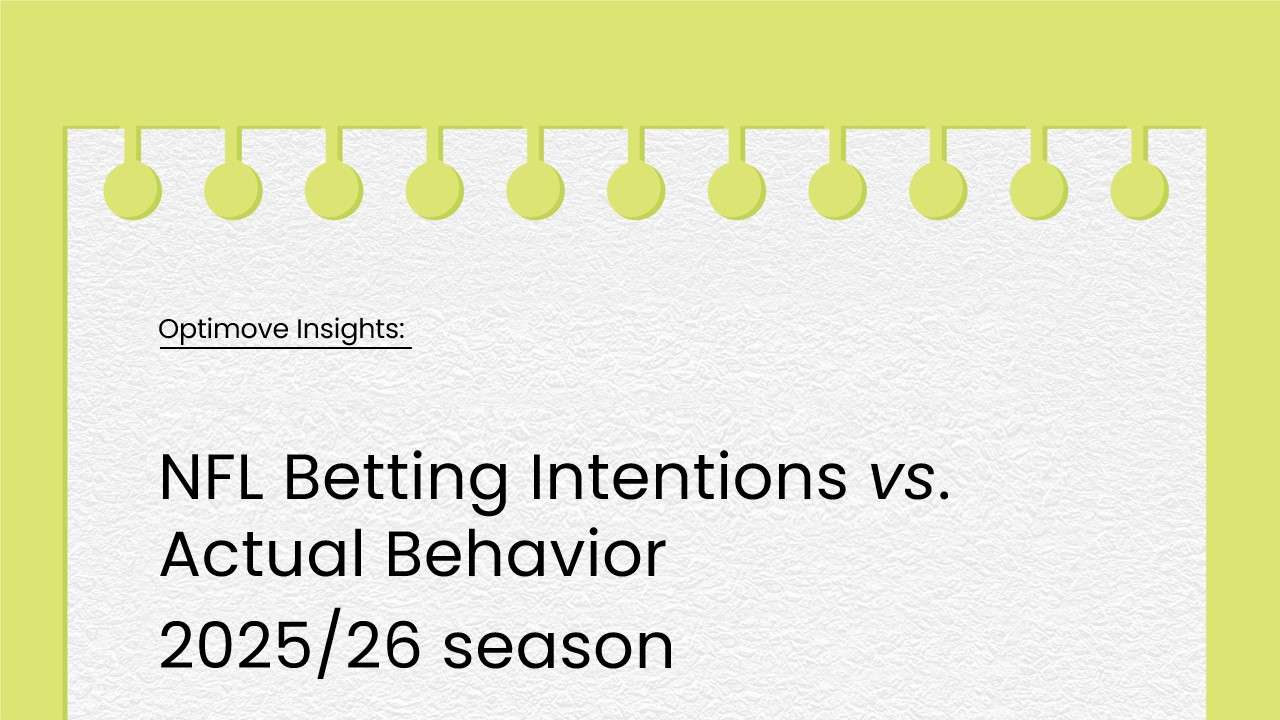 Optimove Insights:

NFL Betting Intentions vs. Actual Behavior

2025/26 season